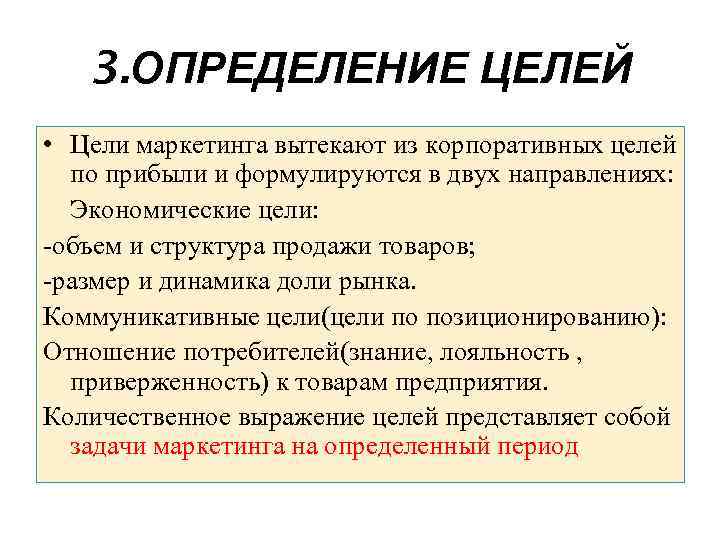 3.ОПРЕДЕЛЕНИЕ ЦЕЛЕЙ

• Цели маркетинга вытекают из корпоративных целей по прибыли и формулируются в двух направлениях:

Экономические цели:

-объем и структура продажи товаров;

-размер и динамика доли рынка.

Коммуникативные цели(цели по позиционированию):

Отношение потребителей(знание, лояльность , приверженность) к товарам предприятия.

Количественное выражение целей представляет собой задачи маркетинга на определенный период